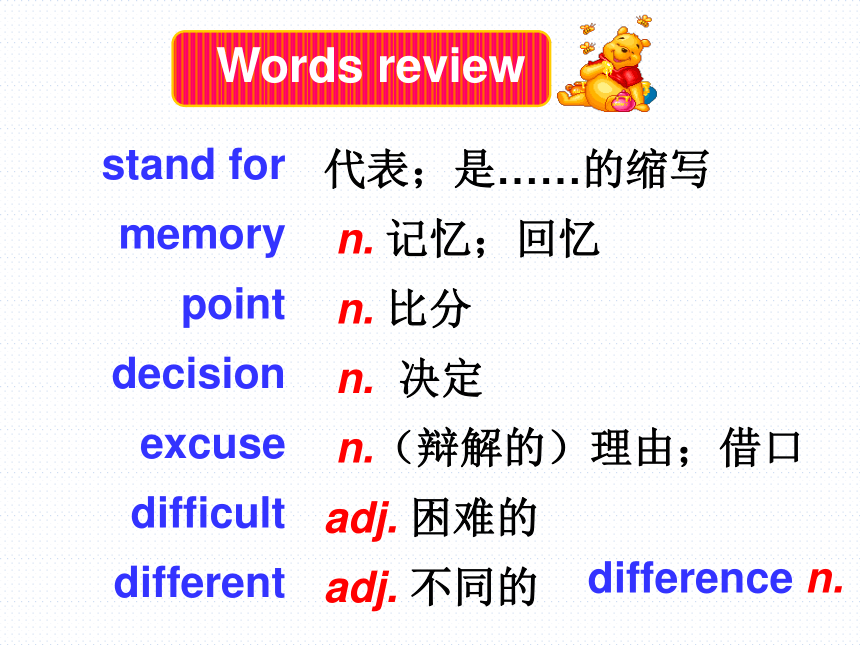 Words review

stand for 代表；是……的缩写
memory n. 记忆；回忆
point n. 比分
decision n. 决定
excuse n.（辩解的）理由；借口
difficult adj. 困难的
different adj. 不同的 difference n.